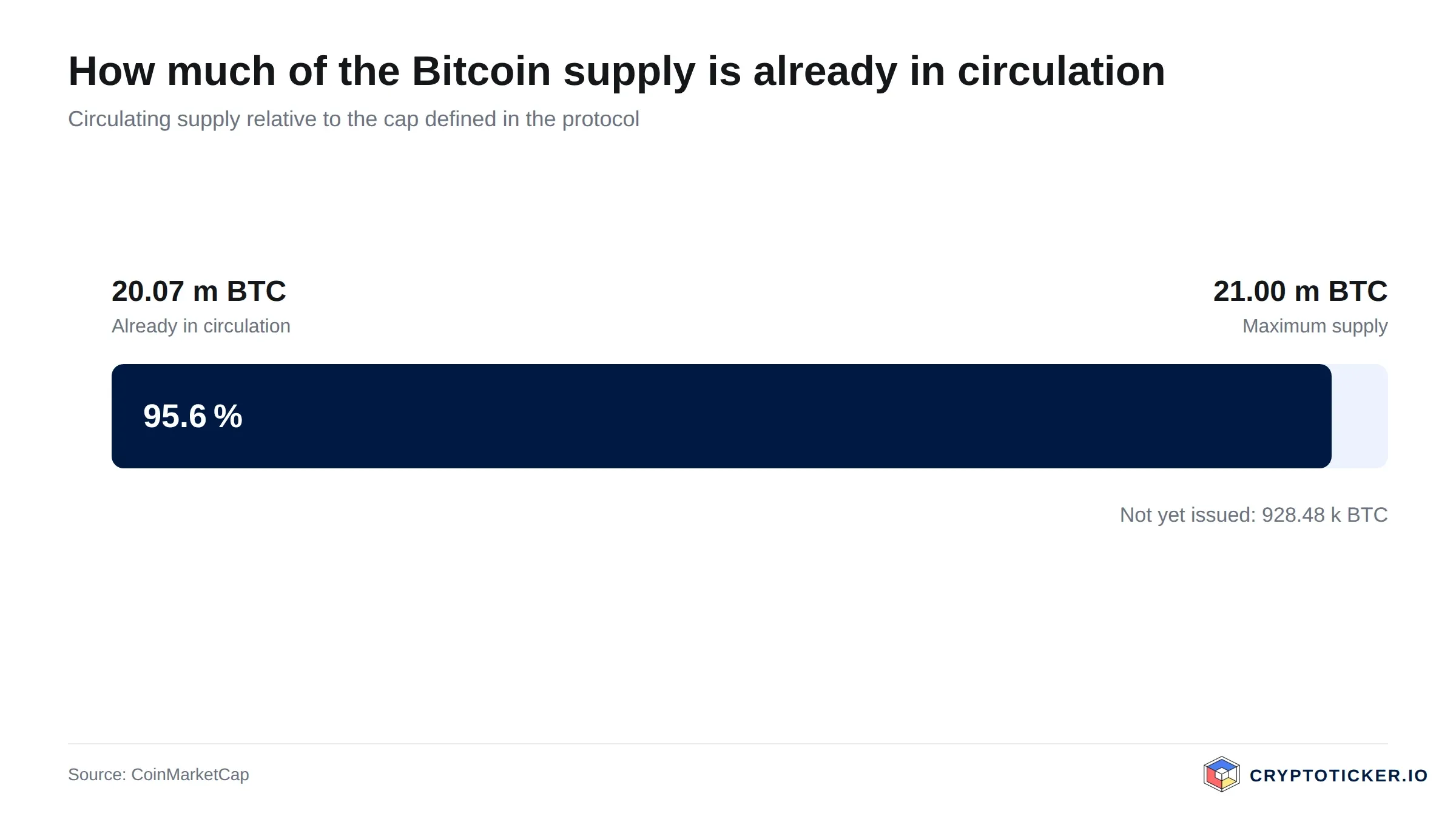 How much of the Bitcoin supply is already in circulation

Circulating supply relative to the cap defined in the protocol

20.07 m BTC
Already in circulation

21.00 m BTC
Maximum supply

95.6 %

Not yet issued: 928.48 k BTC

Source: CoinMarketCap

CRYPTOTICKER.IO